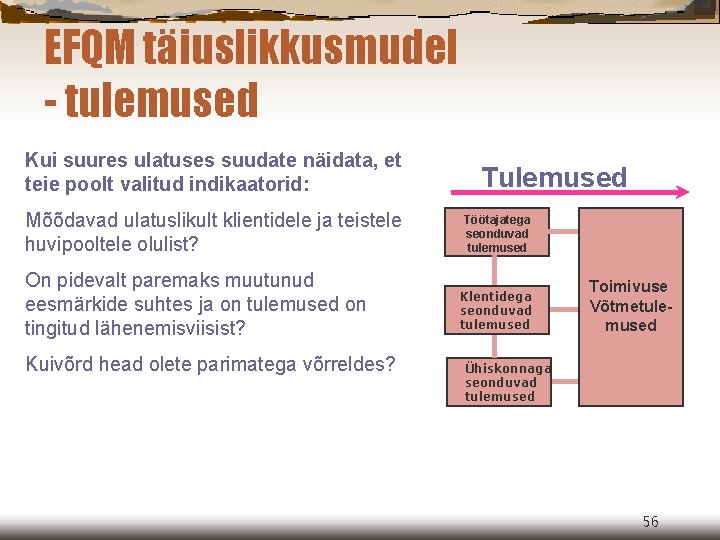 EFQM täiuslikkusmudel - tulemused

Kui suures ulatuses suudate näidata, et teie poolt valitud indikaatorid:

Mõõdavad ulatuslikult klientidele ja teistele huvipooltele olulist?

On pidevalt paremaks muutunud eesmärkide suhtes ja on tulemused on tingitud lähenemisviisist?

Kuivõrd head olete parimatega võrreldes?

Tulemused

Töötajatega seonduvad tulemused

Klentidega seonduvad tulemused

Ühiskonnaga seonduvad tulemused

Toimivuse Võtmetulemused

56